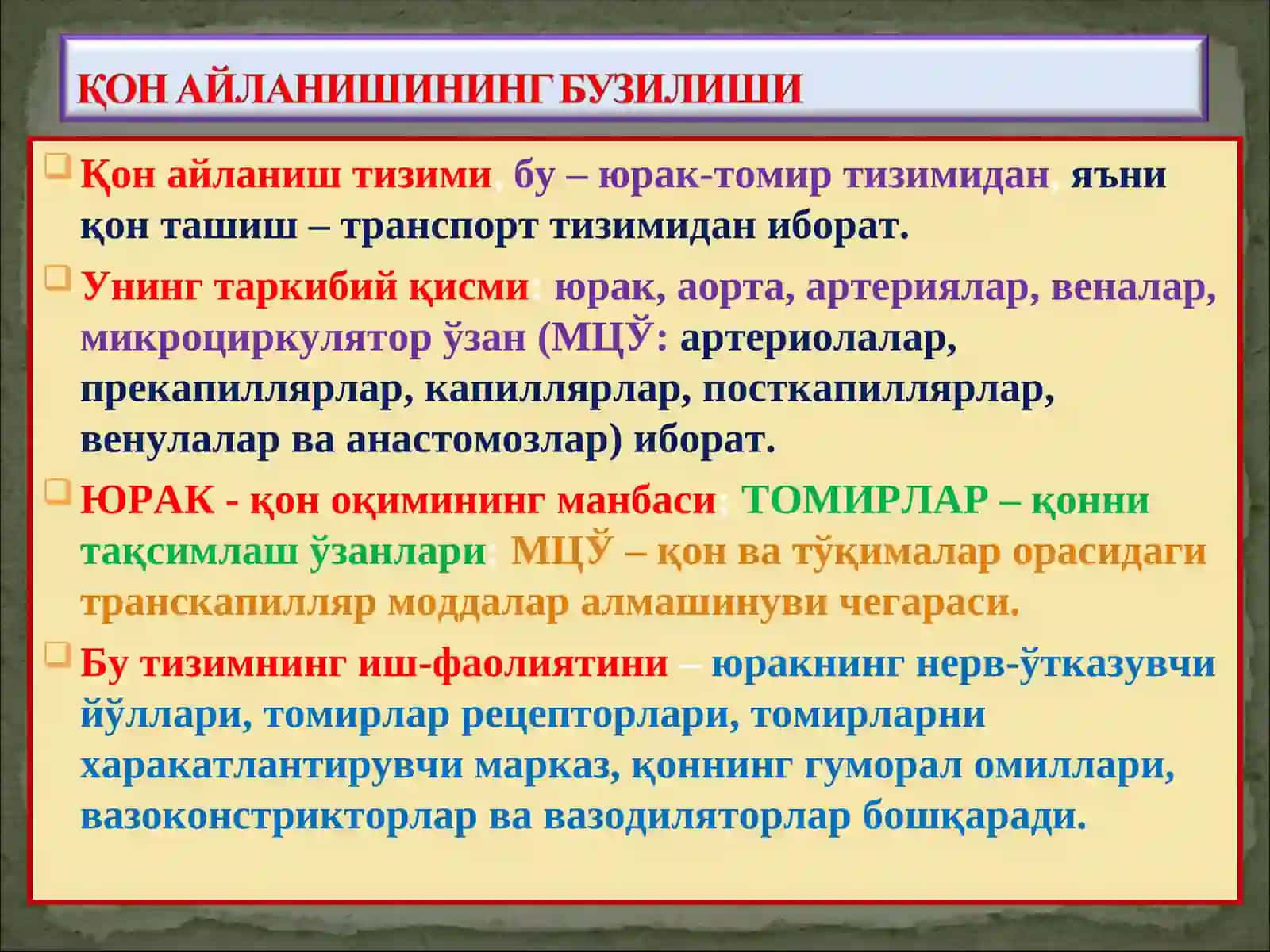 ҚОН АЙЛАНИШИНИНГ БУЗИЛИШИ

Қон айланиш тизими, бу – юрак-томир тизимидан, яъни қон ташиш – транспорт тизимидан иборат.

Унинг таркибий қисми: юрак, аорта, артериялар, веналар, микроциркулятор ўзан (МЦЎ: артериолалар, прекапиллярлар, капиллярлар, посткапиллярлар, венулалар ва анастомозлар) иборат.

ЮРАК - қон оқимининг манбаси; ТОМИРЛАР – қонни тақсимлаш ўзанлари; МЦЎ – қон ва тўқималар орасидаги транскапилляр моддалар алмашинуви чегараси.

Бу тизимнинг иш-фаолиятини – юракнинг нерв-ўтказувчи йўллари, томирлар рецепторлари, томирларни харакатлантирувчи марказ, қоннинг гуморал омиллари, вазоконстрикторлар ва вазодиляторлар бошқаради.